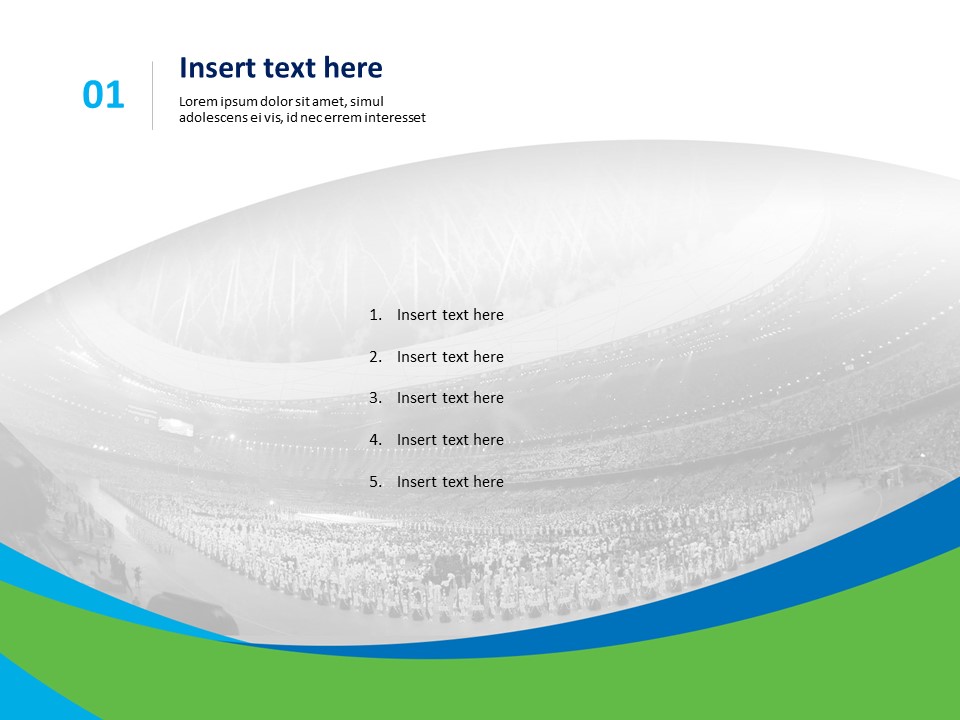 01

Insert text here

Lorem ipsum dolor sit amet, simul adolescens ei vis, id nec errem interesset

1. Insert text here
2. Insert text here
3. Insert text here
4. Insert text here
5. Insert text here